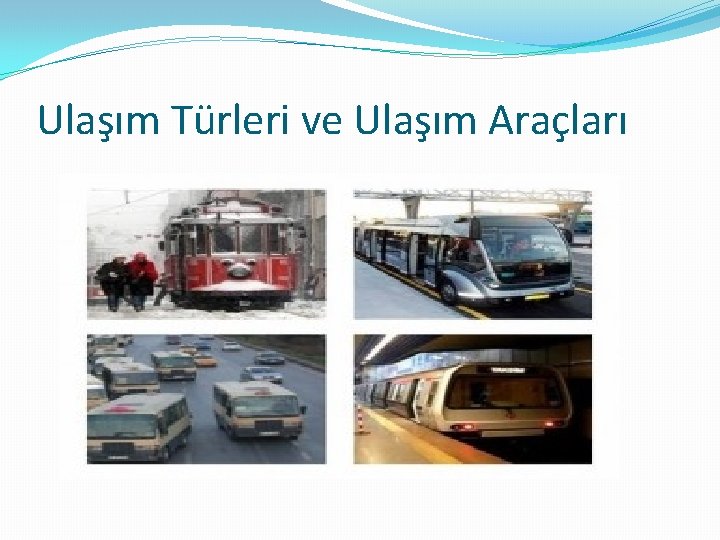 Ulaşım Türleri ve Ulaşım Araçları